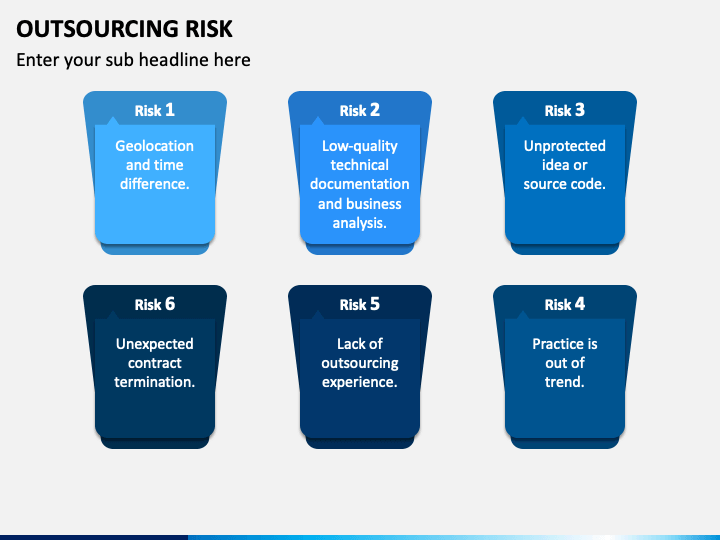 OUTSOURCING RISK

Enter your sub headline here

Risk 1

Geolocation and time difference.

Risk 2

Low-quality technical documentation and business analysis.

Risk 3

Unprotected idea or source code.

Risk 6

Unexpected contract termination.

Risk 5

Lack of outsourcing experience.

Risk 4

Practice is out of trend.